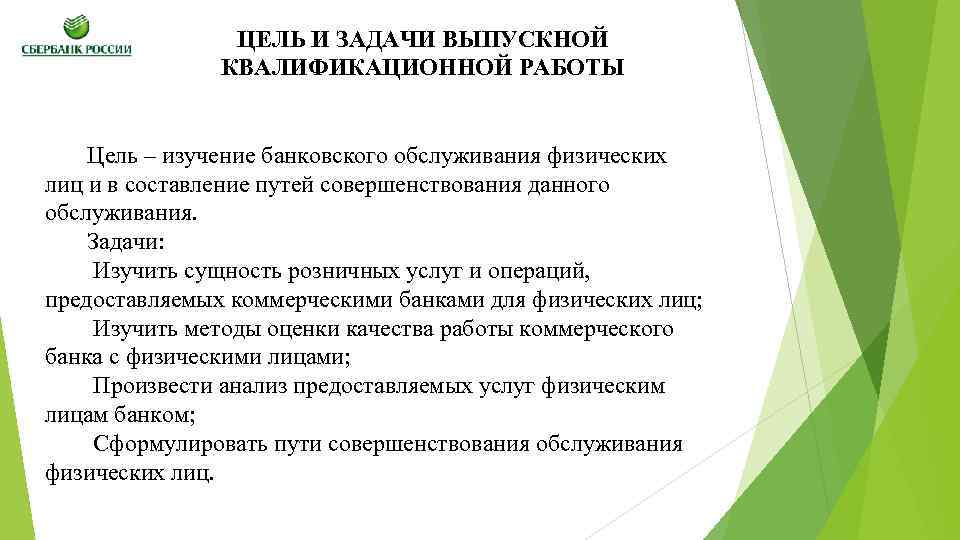 СБЕРБАНК РОССИИ

ЦЕЛЬ И ЗАДАЧИ ВЫПУСКНОЙ КВАЛИФИКАЦИОННОЙ РАБОТЫ

Цель – изучение банковского обслуживания физических лиц и в составление путей совершенствования данного обслуживания.

Задачи:

Изучить сущность розничных услуг и операций, предоставляемых коммерческими банками для физических лиц;

Изучить методы оценки качества работы коммерческого банка с физическими лицами;

Произвести анализ предоставляемых услуг физическим лицам банком;

Сформулировать пути совершенствования обслуживания физических лиц.